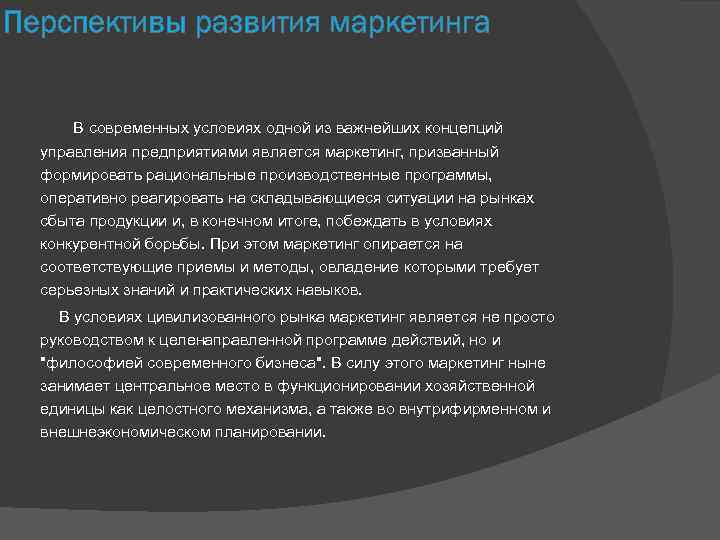 Перспективы развития маркетинга

В современных условиях одной из важнейших концепций управления предприятиями является маркетинг, призванный формировать рациональные производственные программы, оперативно реагировать на складывающиеся ситуации на рынках сбыта продукции и, в конечном итоге, побеждать в условиях конкурентной борьбы. При этом маркетинг опирается на соответствующие приемы и методы, овладение которыми требует серьезных знаний и практических навыков.

В условиях цивилизованного рынка маркетинг является не просто руководством к целенаправленной программе действий, но и "философией современного бизнеса". В силу этого маркетинг ныне занимает центральное место в функционировании хозяйственной единицы как целостного механизма, а также во внутрифирменном и внешнеэкономическом планировании.